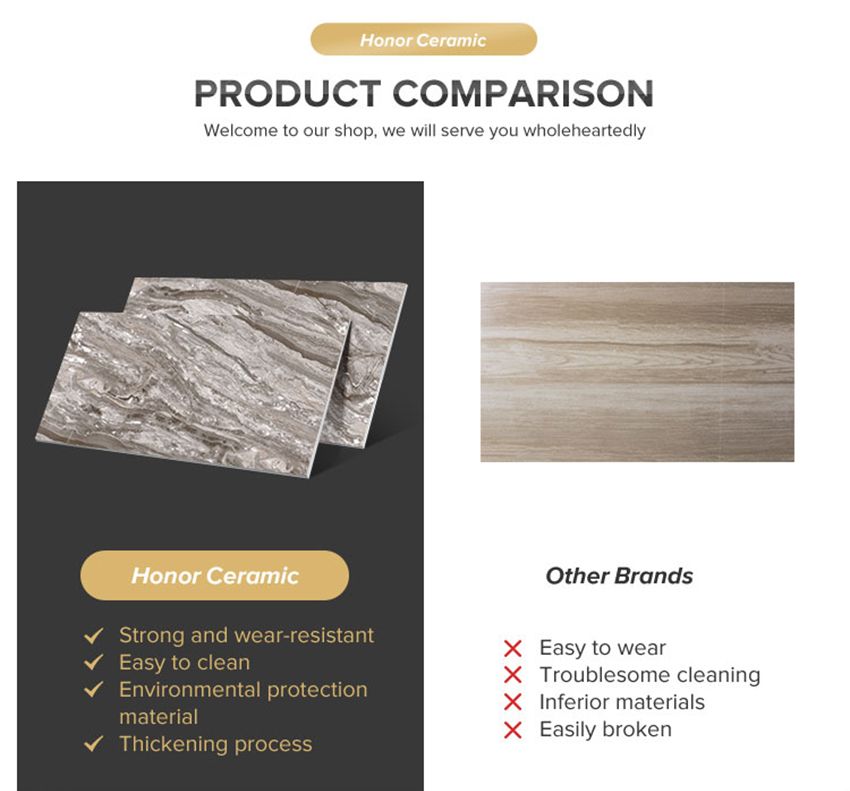 Honor Ceramic

PRODUCT COMPARISON

Welcome to our shop, we will serve you wholeheartedly

Honor Ceramic

✓ Strong and wear-resistant
✓ Easy to clean
✓ Environmental protection material
✓ Thickening process

Other Brands

✗ Easy to wear
✗ Troublesome cleaning
✗ Inferior materials
✗ Easily broken